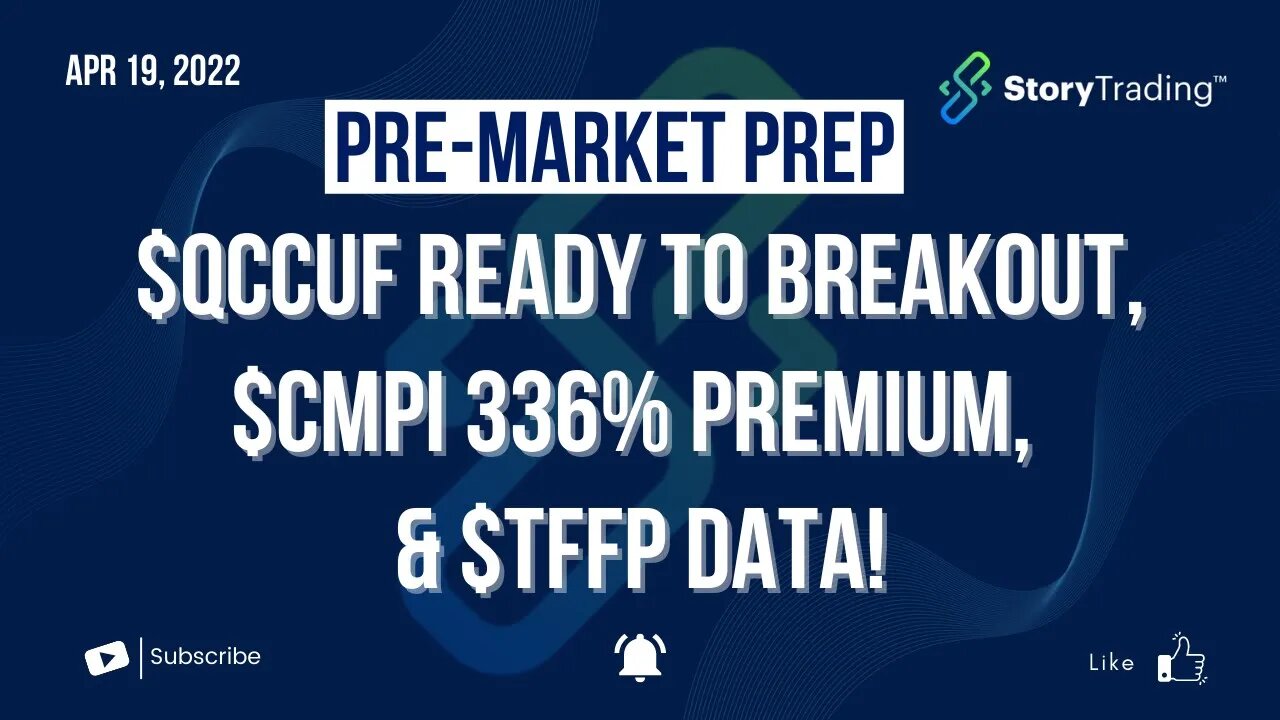 APR 19, 2022

StoryTrading™

PRE-MARKET PREP

\$QCCUF READY TO BREAKOUT, \$CMPI 336% PREMIUM, & \$TFFP DATA!

Subscribe

Like